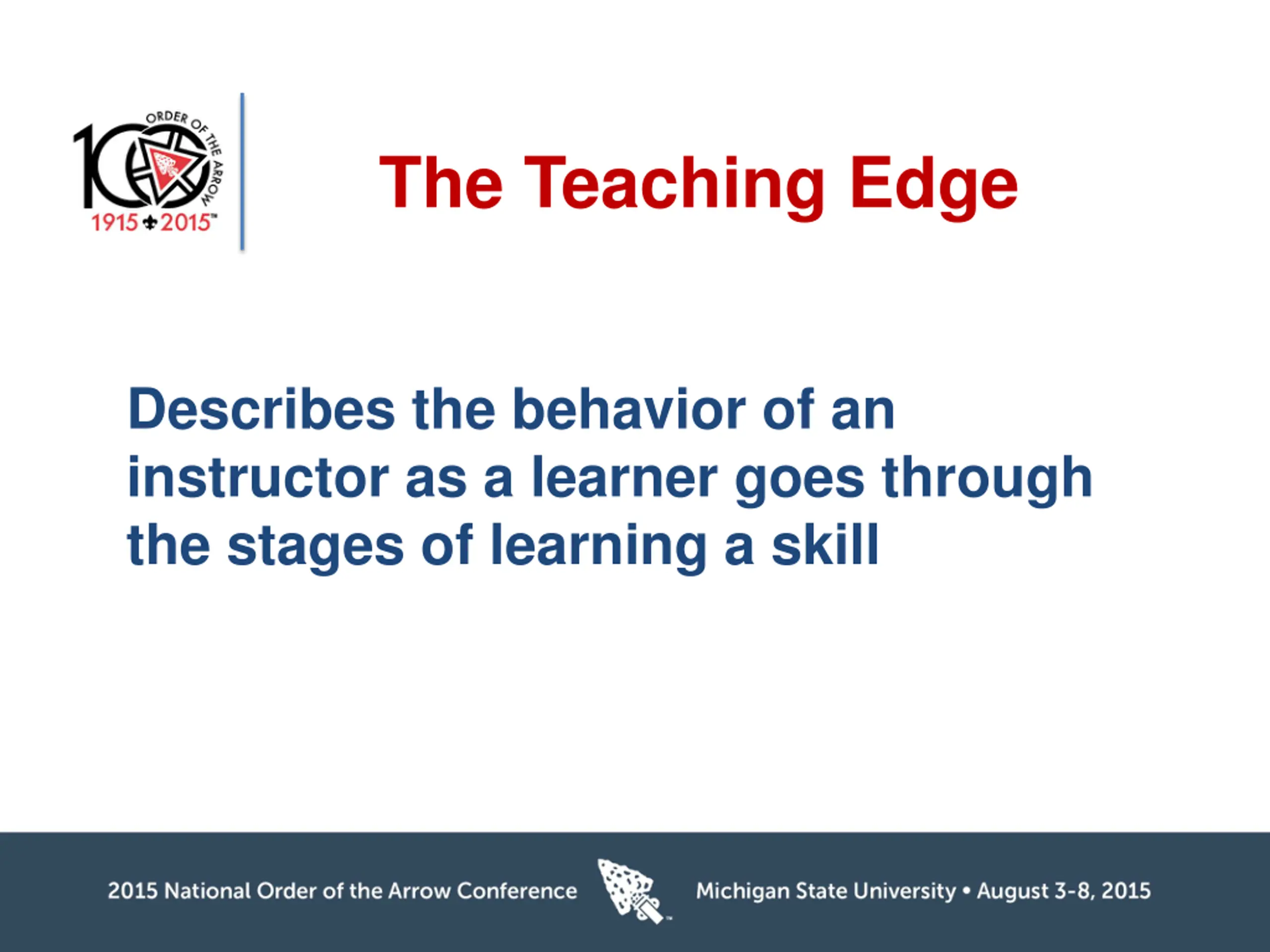 100 ORDER OF THE ARROW 1915 2015™

The Teaching Edge

Describes the behavior of an instructor as a learner goes through the stages of learning a skill

2015 National Order of the Arrow Conference

Michigan State University • August 3-8, 2015